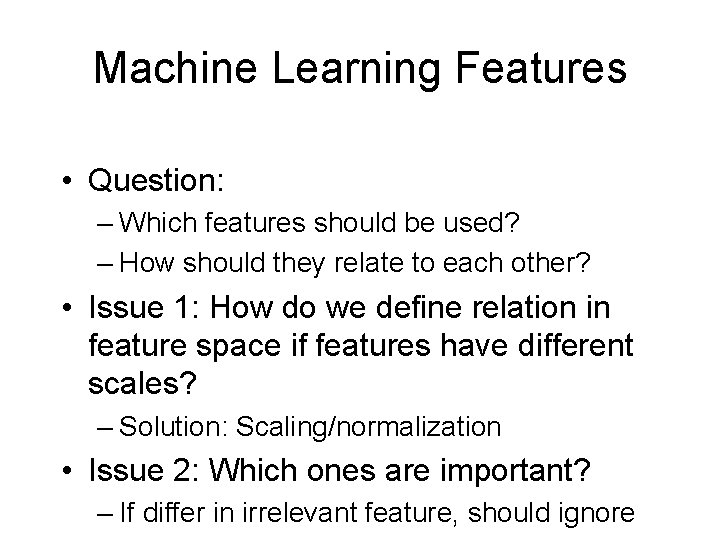 Machine Learning Features

• Question:
– Which features should be used?
– How should they relate to each other?
• Issue 1: How do we define relation in feature space if features have different scales?
– Solution: Scaling/normalization
• Issue 2: Which ones are important?
– If differ in irrelevant feature, should ignore